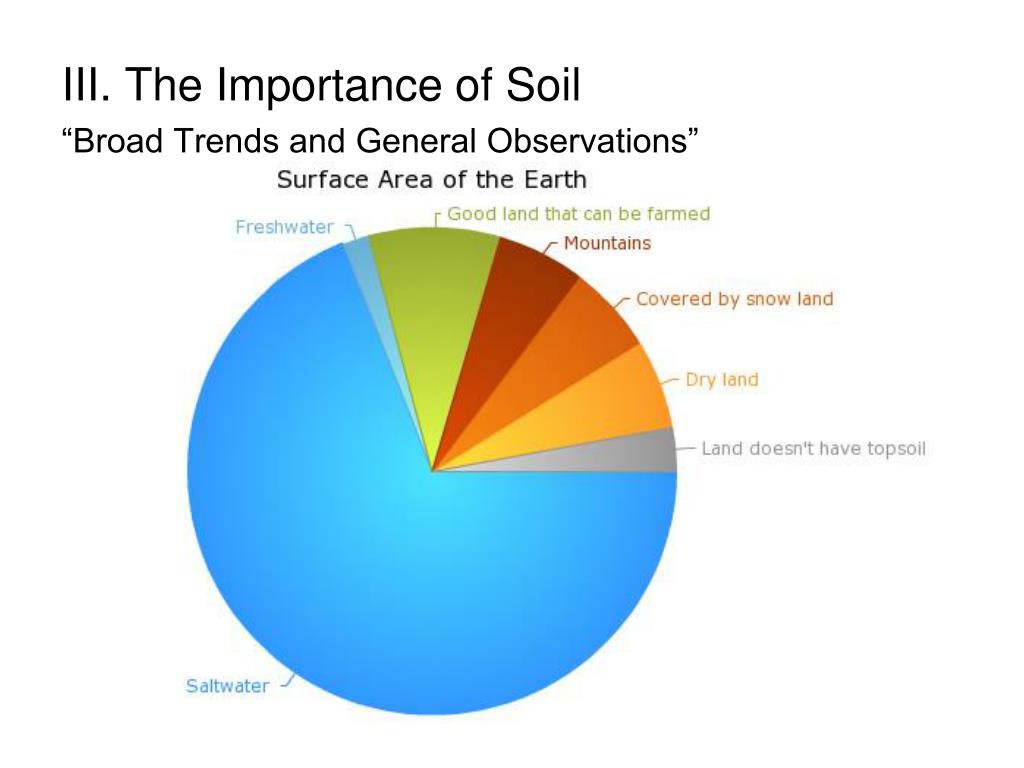 III. The Importance of Soil

“Broad Trends and General Observations”

Surface Area of the Earth

Freshwater

Good land that can be farmed

Mountains

Covered by snow land

Dry land

Land doesn't have topsoil

Saltwater